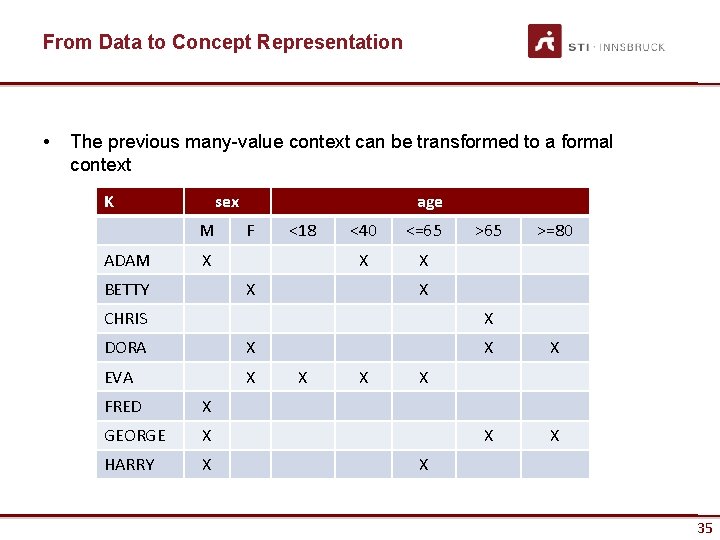 From Data to Concept Representation

STI · INNSBRUCK

• The previous many-value context can be transformed to a formal context

| K | sex | | age | | | | |
|---|---|---|---|---|---|---|---|
| | M | F | <18 | <40 | <=65 | >65 | >=80 |
| ADAM | X | | | X | X | | |
| BETTY | | X | | | X | | |
| CHRIS | | | | | | X | |
| DORA | | X | | | | X | X |
| EVA | | X | X | X | X | | |
| FRED | X | | | | | | |
| GEORGE | X | | | | | X | X |
| HARRY | X | | | | X | | |

35